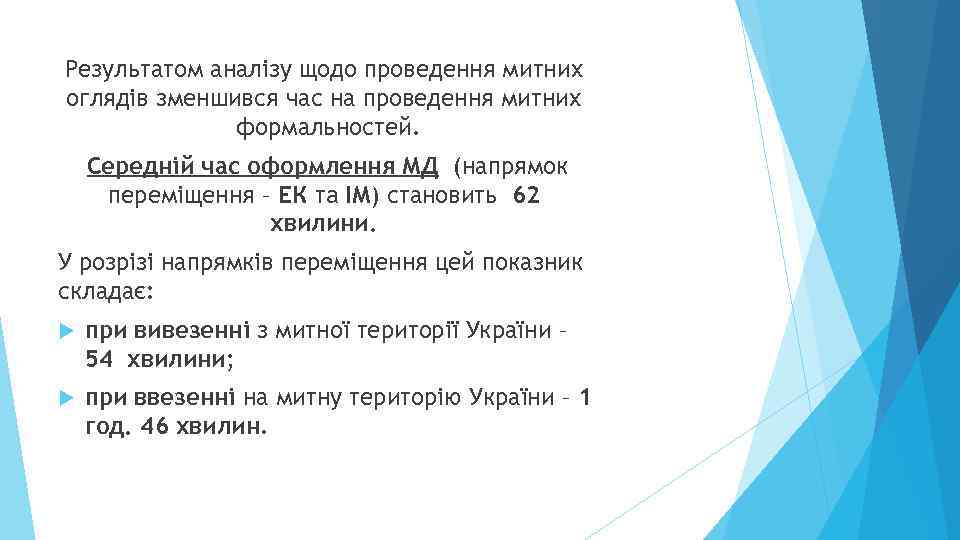 Результатом аналізу щодо проведення митних оглядів зменшився час на проведення митних формальностей.

Середній час оформлення МД (напрямок переміщення – ЕК та ІМ) становить 62 хвилини.

У розрізі напрямків переміщення цей показник складає:

при вивезенні з митної території України – 54 хвилини;

при ввезенні на митну територію України – 1 год. 46 хвилин.